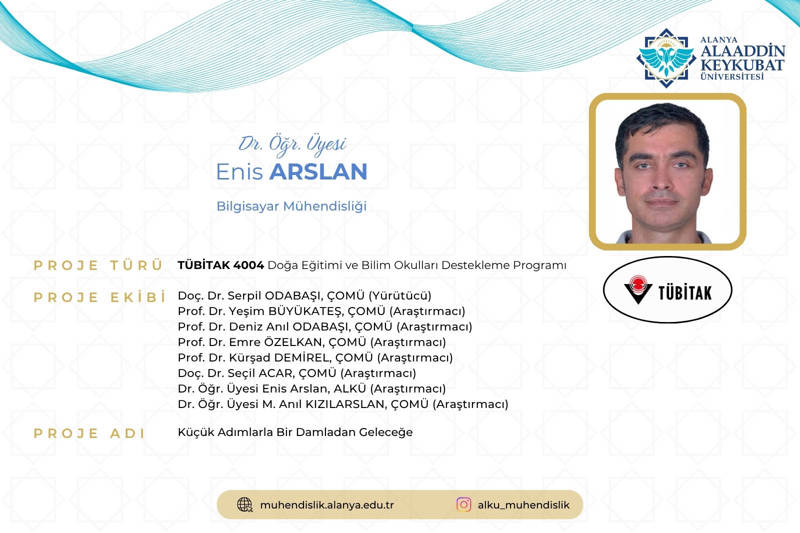 ALANYA ALAADDİN KEYKUBAT ÜNİVERSİTESİ

Dr. Öğr. Üyesi
Enis ARSLAN

Bilgisayar Mühendisliği

PROJE TÜRÜ TÜBİTAK 4004 Doğa Eğitimi ve Bilim Okulları Destekleme Programı

TÜBİTAK

PROJE EKİBİ Doç. Dr. Serpil ODABAŞI, ÇOMÜ (Yürütücü)
Prof. Dr. Yeşim BÜYÜKATEŞ, ÇOMÜ (Araştırmacı)
Prof. Dr. Deniz Anıl ODABAŞI, ÇOMÜ (Araştırmacı)
Prof. Dr. Emre ÖZELKAN, ÇOMÜ (Araştırmacı)
Prof. Dr. Kürşad DEMİREL, ÇOMÜ (Araştırmacı)
Doç. Dr. Seçil ACAR, ÇOMÜ (Araştırmacı)
Dr. Öğr. Üyesi Enis Arslan, ALKÜ (Araştırmacı)
Dr. Öğr. Üyesi M. Anıl KIZILARSLAN, ÇOMÜ (Araştırmacı)

PROJE ADI Küçük Adımlarla Bir Damladan Geleceğe

muhendislik.alanya.edu.tr
alku_muhendislik